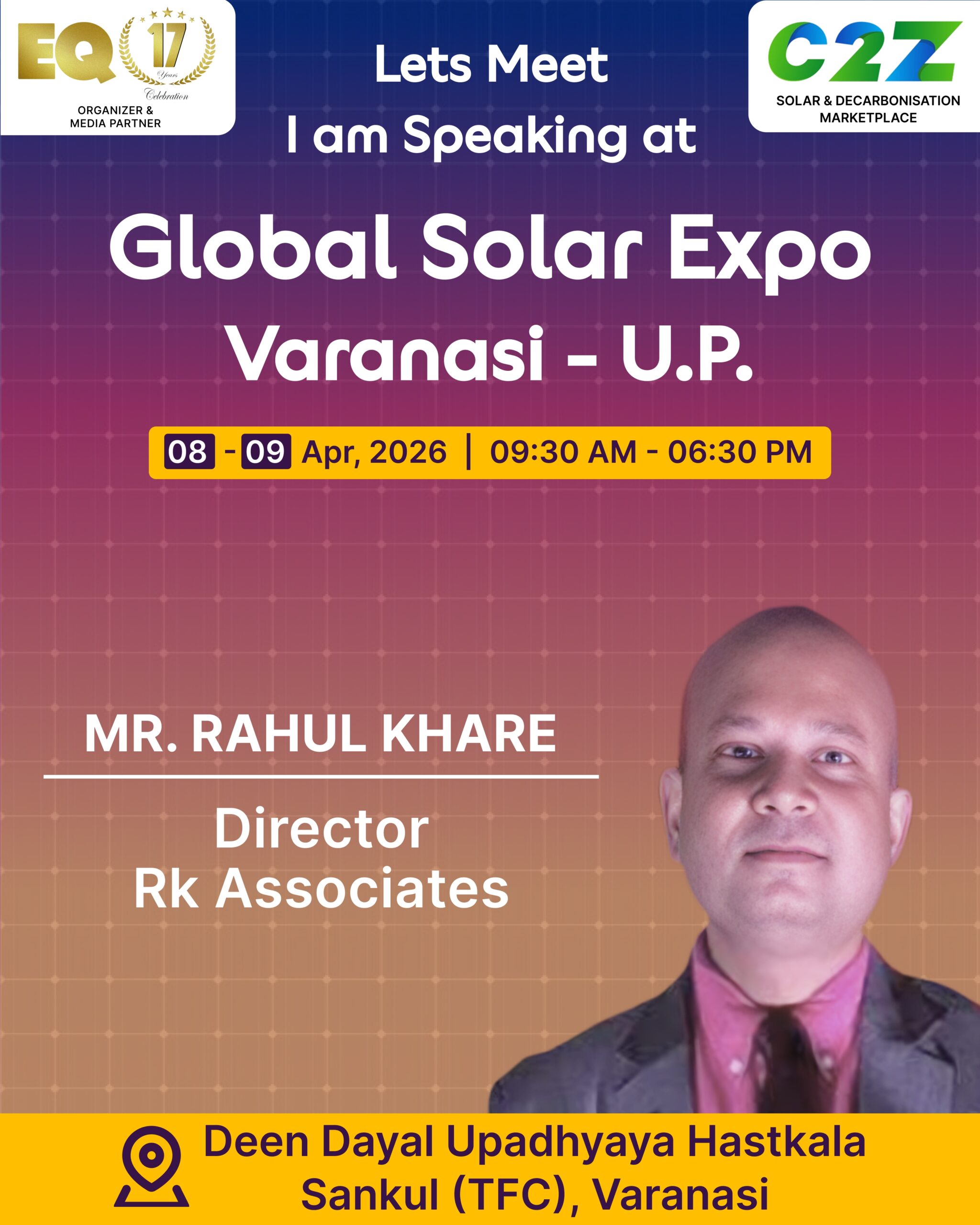 EQ 17 Years Celebration
ORGANIZER & MEDIA PARTNER

C2Z
SOLAR & DECARBONISATION MARKETPLACE

Lets Meet
I am Speaking at

Global Solar Expo
Varanasi - U.P.

08 - 09 Apr, 2026 | 09:30 AM - 06:30 PM

MR. RAHUL KHARE

Director
Rk Associates

Deen Dayal Upadhyaya Hastkala Sankul (TFC), Varanasi